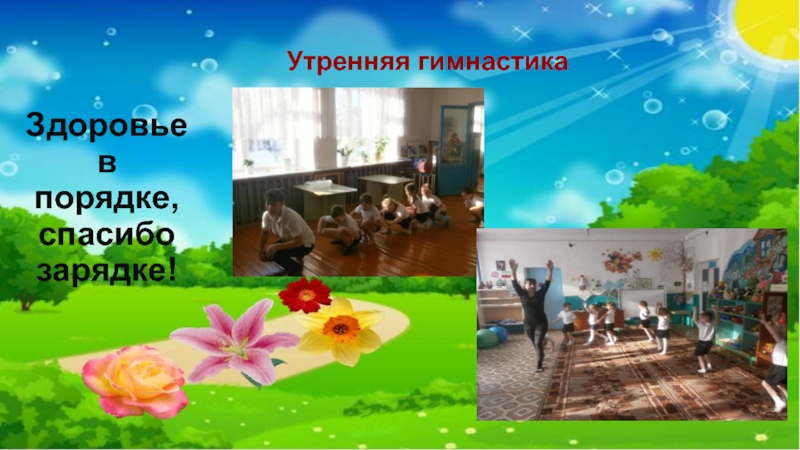 Утренняя гимнастика

Здоровье в порядке, спасибо зарядке!